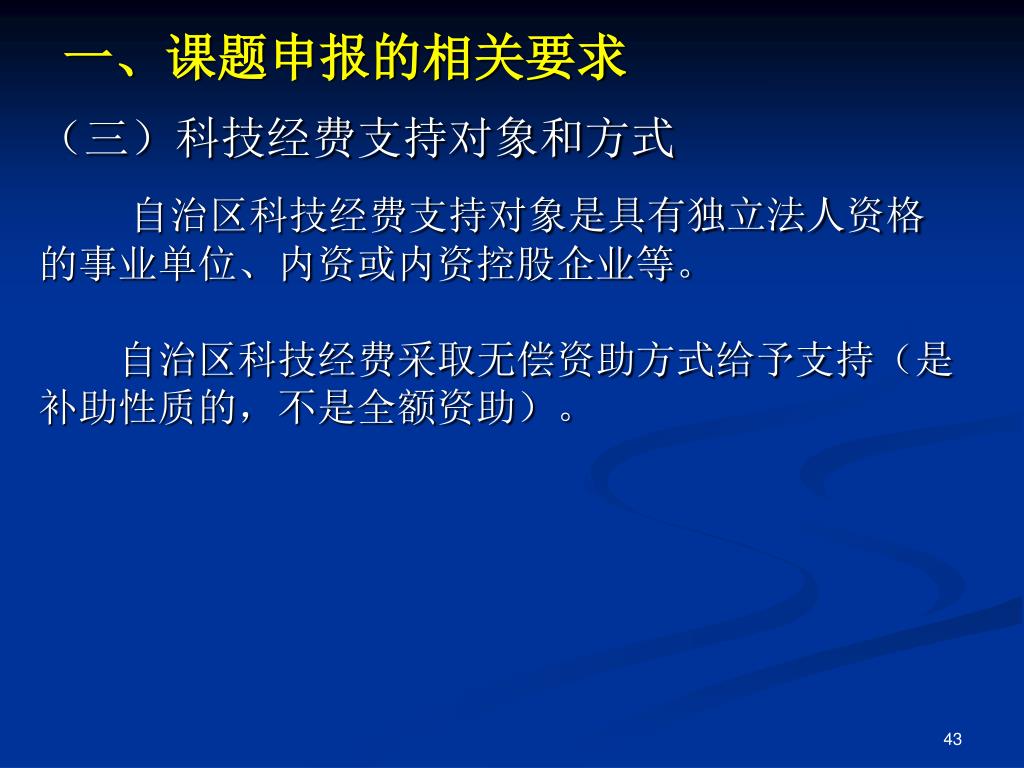 一、课题申报的相关要求

（三）科技经费支持对象和方式

自治区科技经费支持对象是具有独立法人资格的事业单位、内资或内资控股企业等。

自治区科技经费采取无偿资助方式给予支持（是补助性质的，不是全额资助）。

43